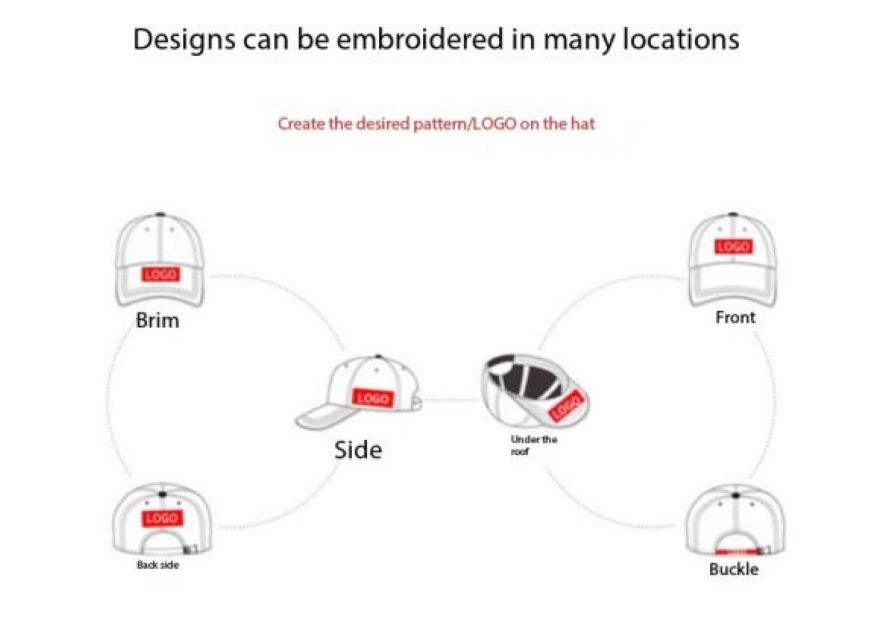 Designs can be embroidered in many locations

Create the desired pattern/LOGO on the hat

LOGO
Brim

LOGO
Front

LOGO
Side

LOGO
Under the roof

LOGO
Back side

Buckle